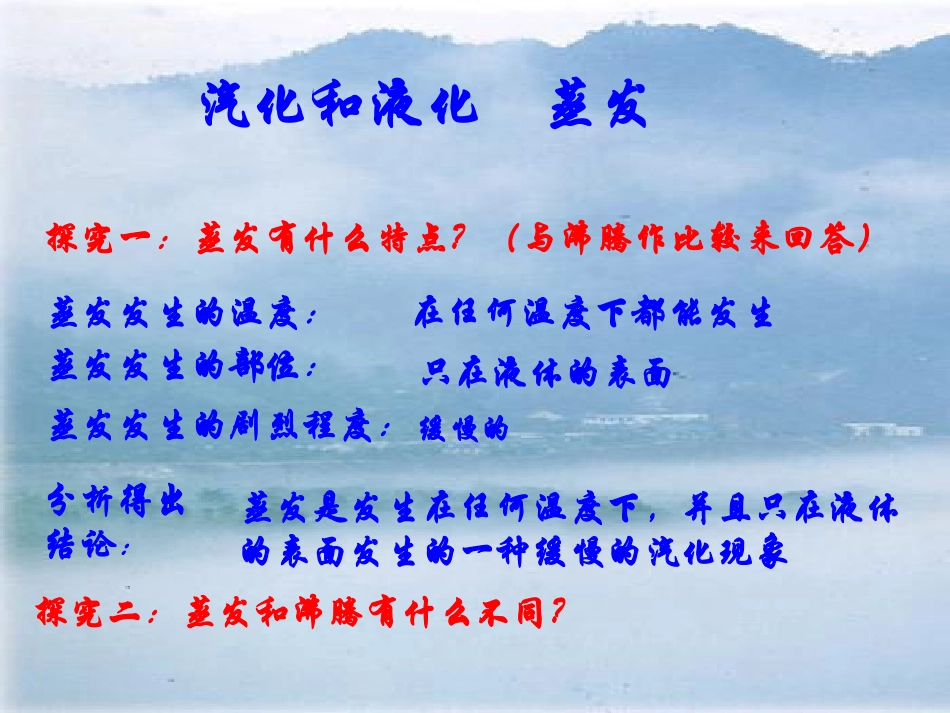 汽化和液化　蒸发

探究一：蒸发有什么特点？（与沸腾作比较来回答）

蒸发发生的温度：　在任何温度下都能发生

蒸发发生的部位：　只在液体的表面

蒸发发生的剧烈程度：缓慢的

分析得出结论：　蒸发是发生在任何温度下，并且只在液体的表面发生的一种缓慢的汽化现象

探究二：蒸发和沸腾有什么不同？